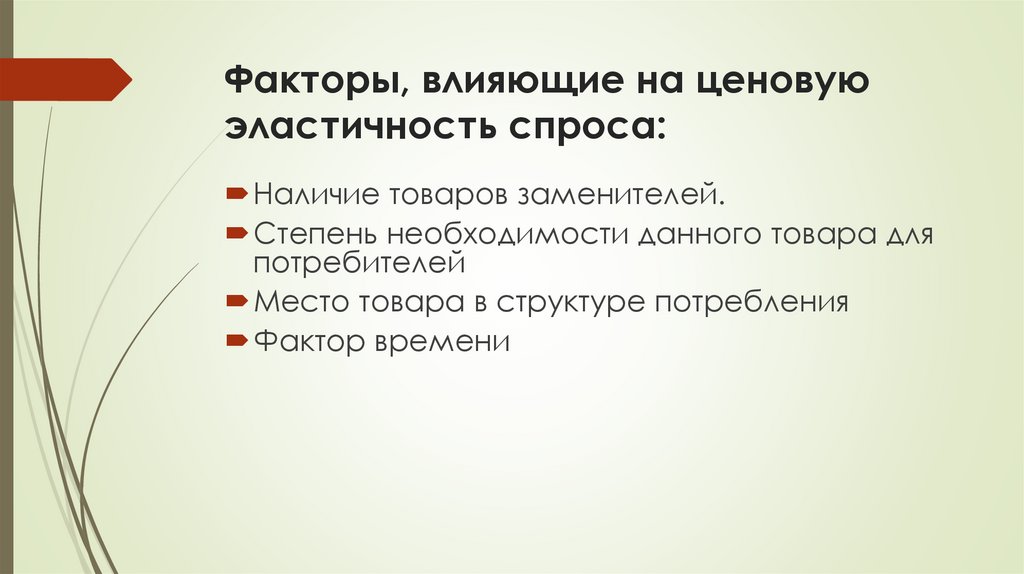 Факторы, влияющие на ценовую эластичность спроса:

Наличие товаров заменителей.

Степень необходимости данного товара для потребителей

Место товара в структуре потребления

Фактор времени